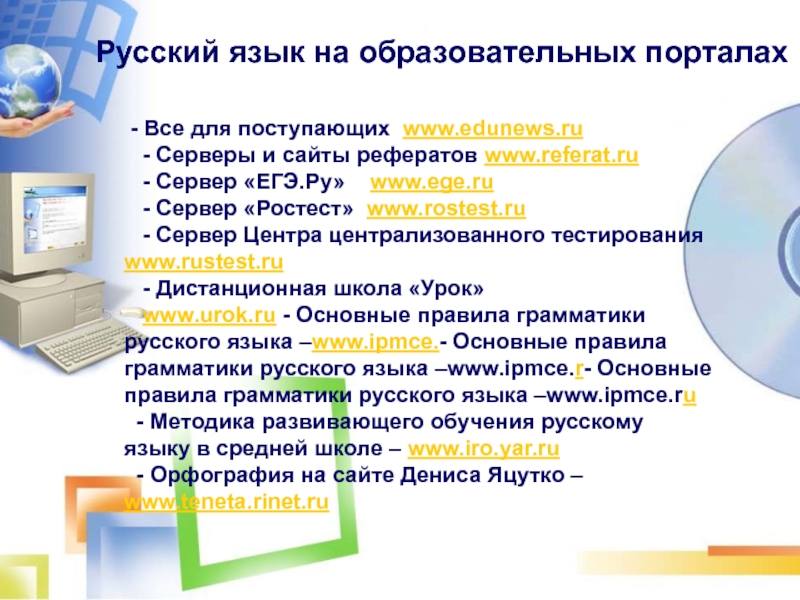 Русский язык на образовательных порталах

- Все для поступающих www.edunews.ru
- Серверы и сайты рефератов www.referat.ru
- Сервер «ЕГЭ.Ру» www.ege.ru
- Сервер «Ростест» www.rostest.ru
- Сервер Центра централизованного тестирования www.rustest.ru
- Дистанционная школа «Урок» www.urok.ru - Основные правила грамматики русского языка –www.ipmce.- Основные правила грамматики русского языка –www.ipmce.r- Основные правила грамматики русского языка –www.ipmce.ru
- Методика развивающего обучения русскому языку в средней школе – www.iro.yar.ru
- Орфография на сайте Дениса Яцутко – www.teneta.rinet.ru